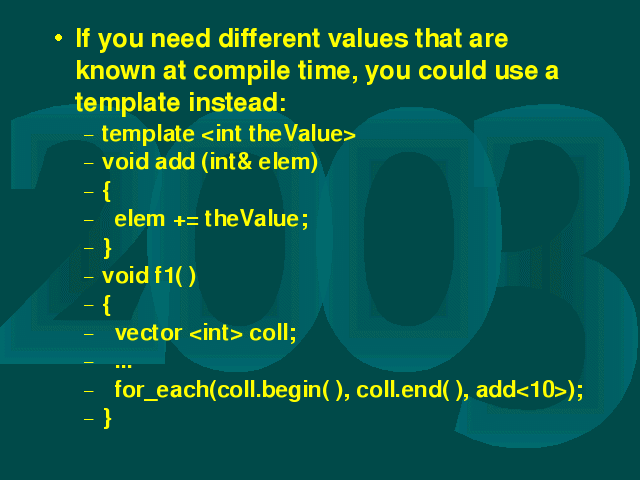 • If you need different values that are known at compile time, you could use a template instead:

– template <int theValue>
– void add (int& elem)
– {
– elem += theValue;
– }
– void f1( )
– {
– vector <int> coll;
– ...
– for_each(coll.begin( ), coll.end( ), add<10>);
– }

2003